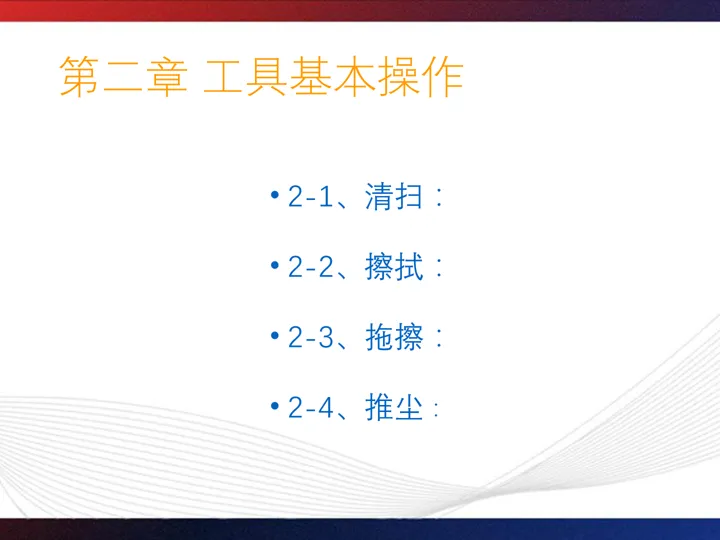 第二章 工具基本操作

• 2-1、清扫：

• 2-2、擦拭：

• 2-3、拖擦：

• 2-4、推尘：